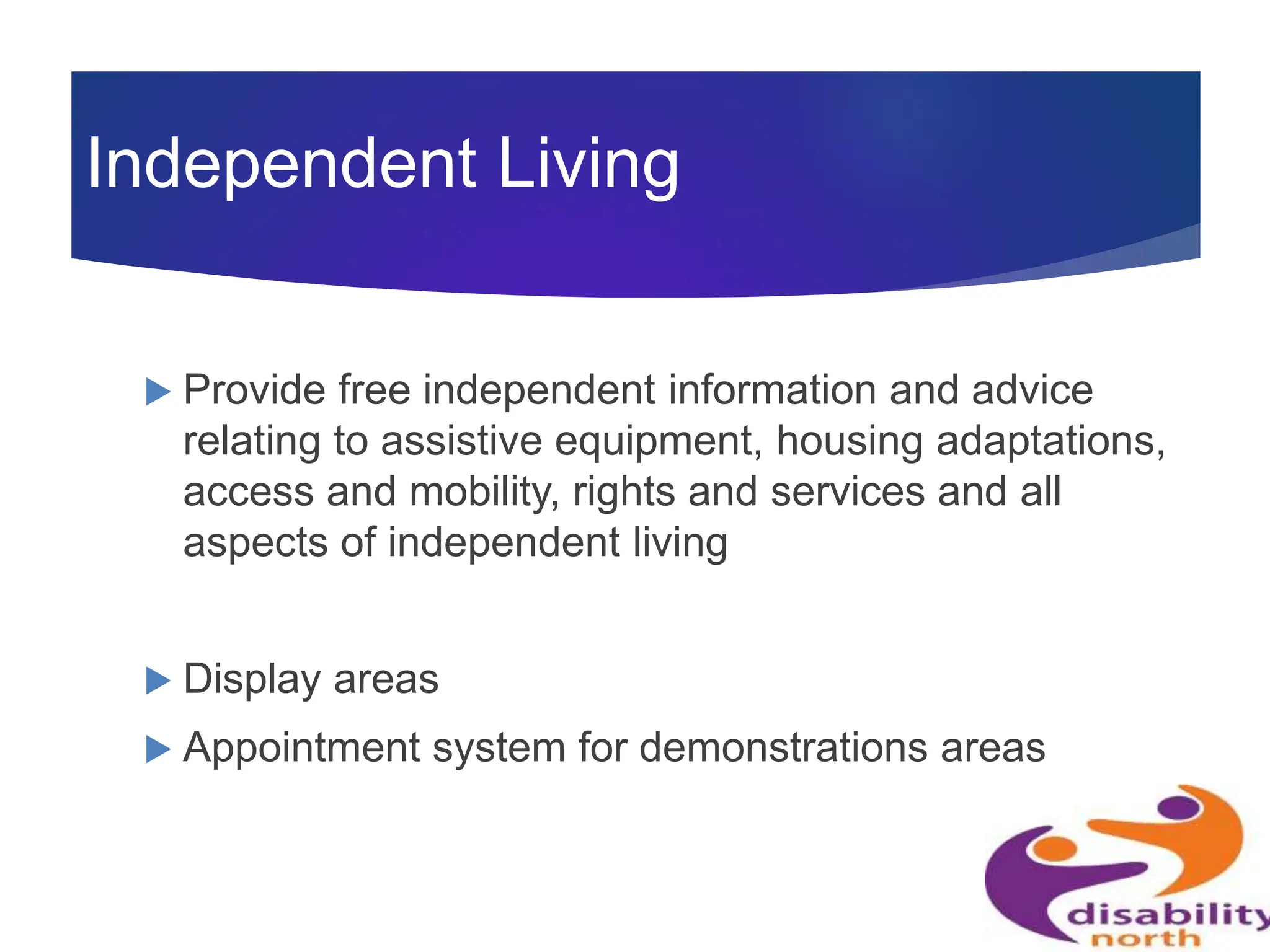 Independent Living

Provide free independent information and advice relating to assistive equipment, housing adaptations, access and mobility, rights and services and all aspects of independent living

Display areas

Appointment system for demonstrations areas

disability
north